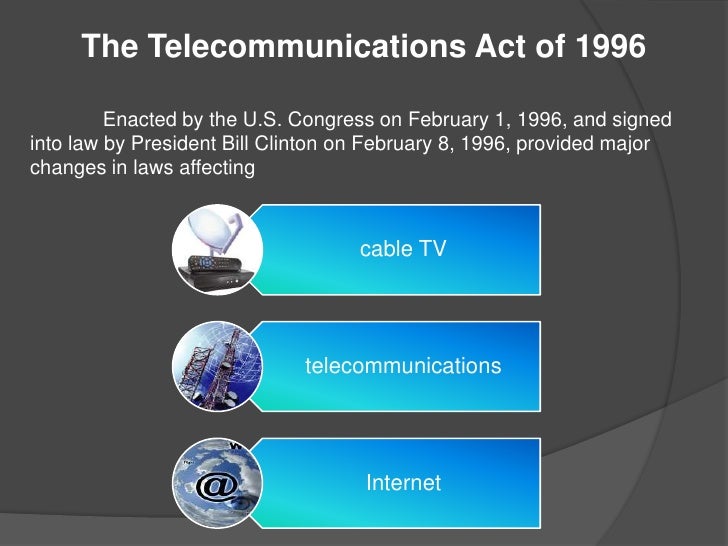 The Telecommunications Act of 1996

Enacted by the U.S. Congress on February 1, 1996, and signed into law by President Bill Clinton on February 8, 1996, provided major changes in laws affecting

cable TV

telecommunications

Internet